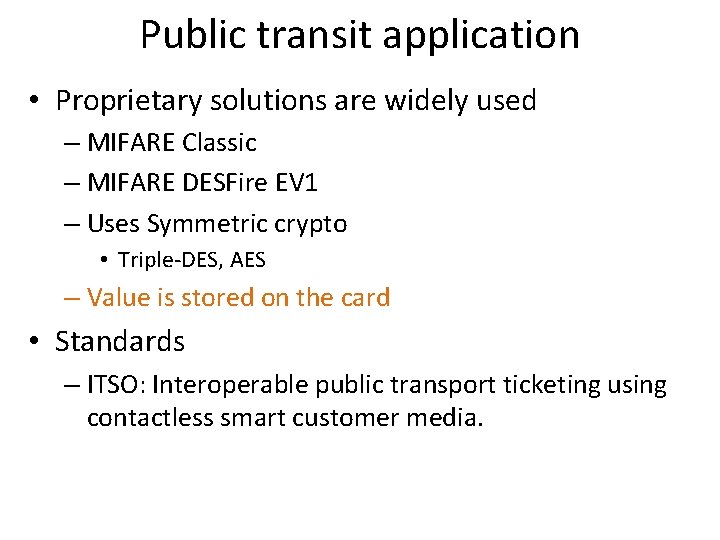 Public transit application

• Proprietary solutions are widely used
– MIFARE Classic
– MIFARE DESFire EV1
– Uses Symmetric crypto
• Triple-DES, AES
– Value is stored on the card

• Standards
– ITSO: Interoperable public transport ticketing using contactless smart customer media.